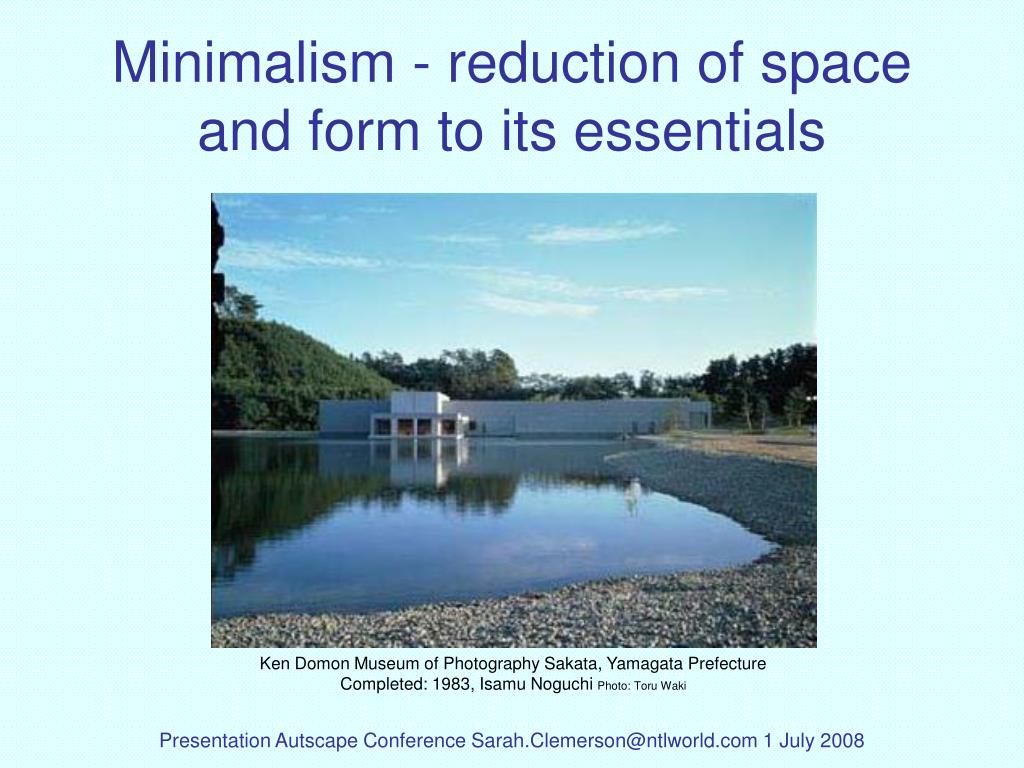 Minimalism - reduction of space and form to its essentials

Ken Domon Museum of Photography Sakata, Yamagata Prefecture
Completed: 1983, Isamu Noguchi Photo: Toru Waki

Presentation Autscape Conference Sarah.Clemerson@ntlworld.com 1 July 2008